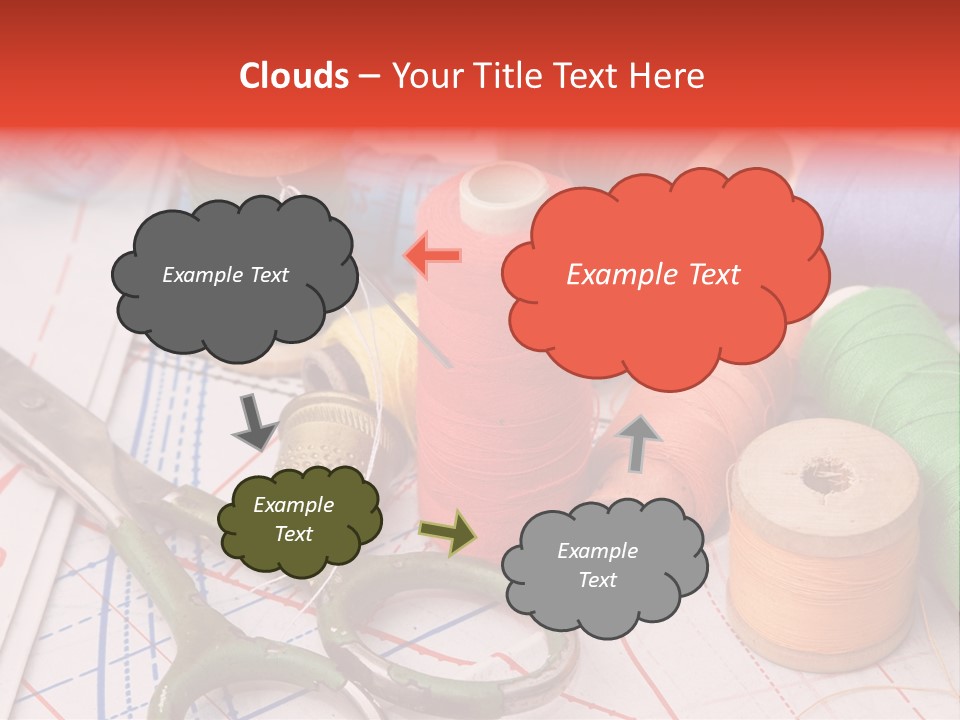 Clouds – Your Title Text Here

Example Text

Example Text

Example Text

Example Text